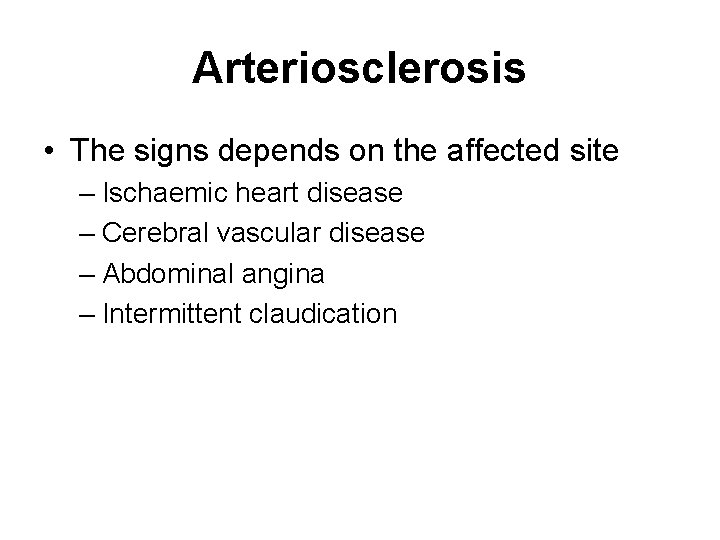 Arteriosclerosis

• The signs depends on the affected site
– Ischaemic heart disease
– Cerebral vascular disease
– Abdominal angina
– Intermittent claudication